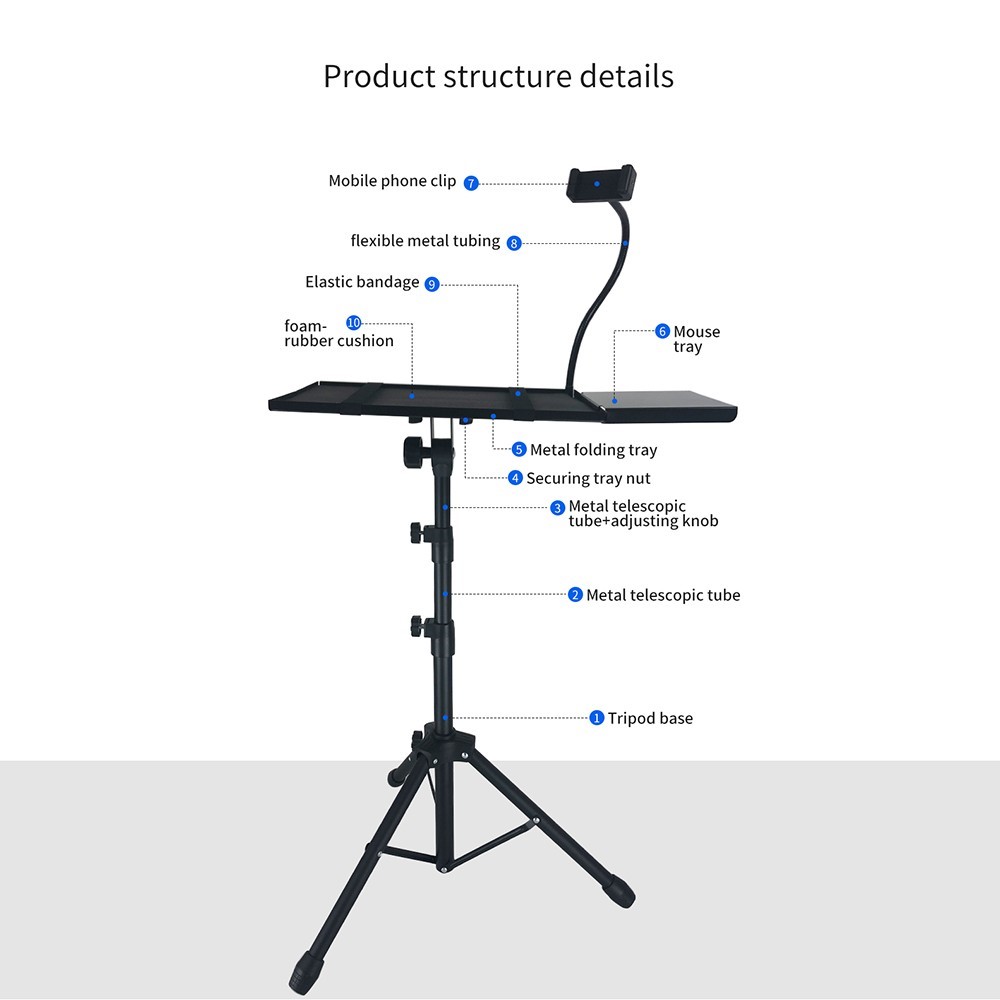 Product structure details

Mobile phone clip 7

flexible metal tubing 8

Elastic bandage 9

foam-rubber cushion 10

6 Mouse tray

5 Metal folding tray

4 Securing tray nut

3 Metal telescopic tube+adjusting knob

2 Metal telescopic tube

1 Tripod base